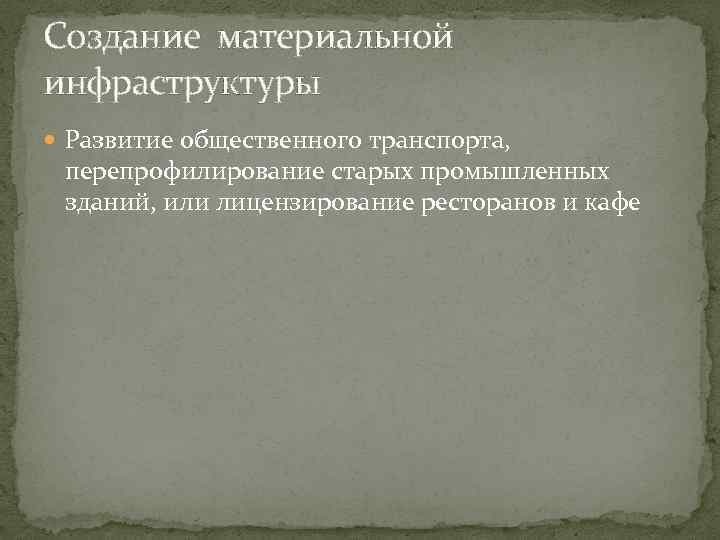 Создание материальной инфраструктуры

Развитие общественного транспорта, перепрофилирование старых промышленных зданий, или лицензирование ресторанов и кафе